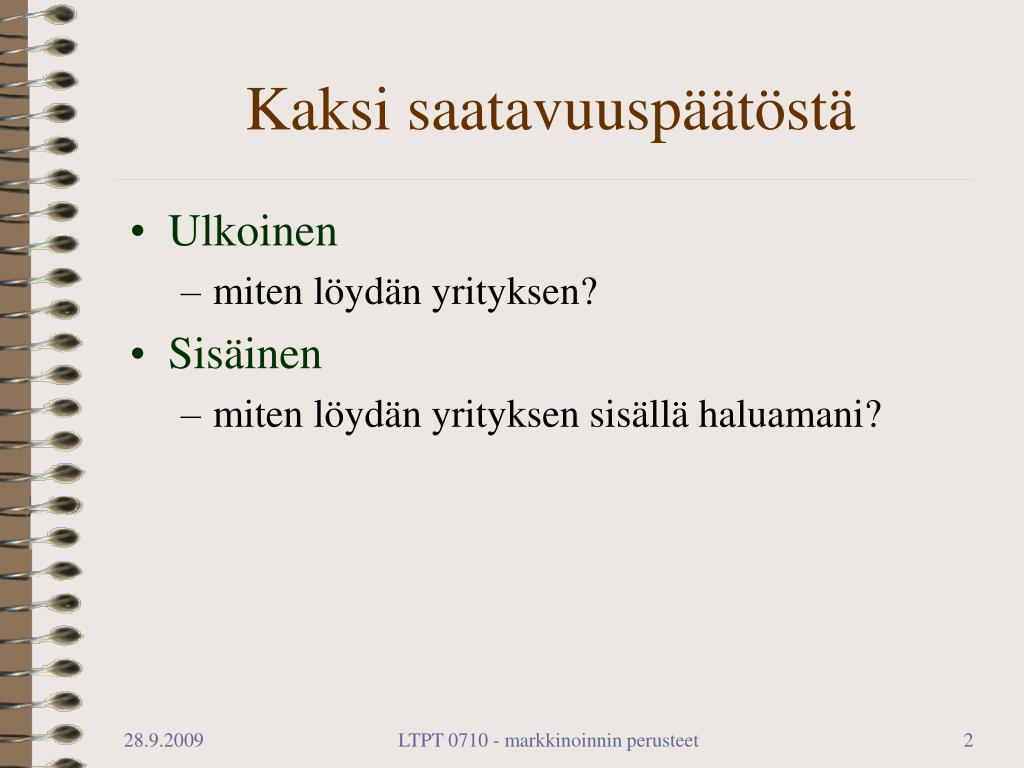 Kaksi saatavuuspäätöstä

• Ulkoinen
– miten löydän yrityksen?
• Sisäinen
– miten löydän yrityksen sisällä haluamani?

28.9.2009

LTPT 0710 - markkinoinnin perusteet

2